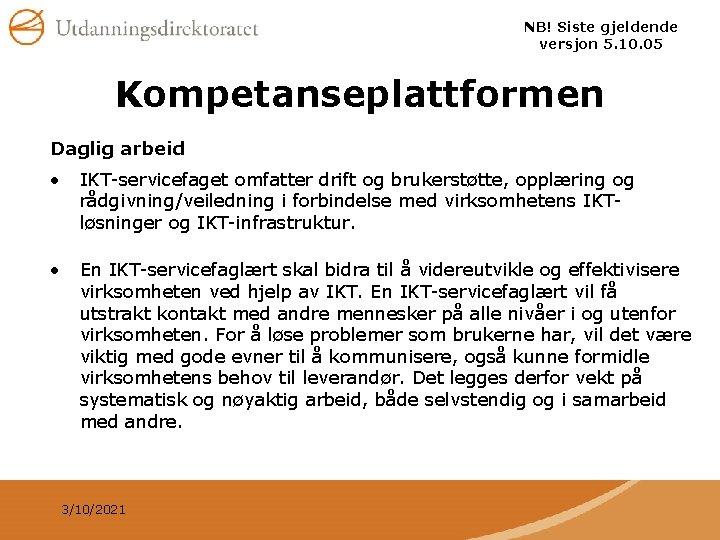 Utdanningsdirektoratet

NB! Siste gjeldende versjon 5.10.05

Kompetanseplattformen

Daglig arbeid

• IKT-servicefaget omfatter drift og brukerstøtte, opplæring og rådgivning/veiledning i forbindelse med virksomhetens IKT-løsninger og IKT-infrastruktur.

• En IKT-servicefaglært skal bidra til å videreutvikle og effektivisere virksomheten ved hjelp av IKT. En IKT-servicefaglært vil få utstrakt kontakt med andre mennesker på alle nivåer i og utenfor virksomheten. For å løse problemer som brukerne har, vil det være viktig med gode evner til å kommunisere, også kunne formidle virksomhetens behov til leverandør. Det legges derfor vekt på systematisk og nøyaktig arbeid, både selvstendig og i samarbeid med andre.

3/10/2021